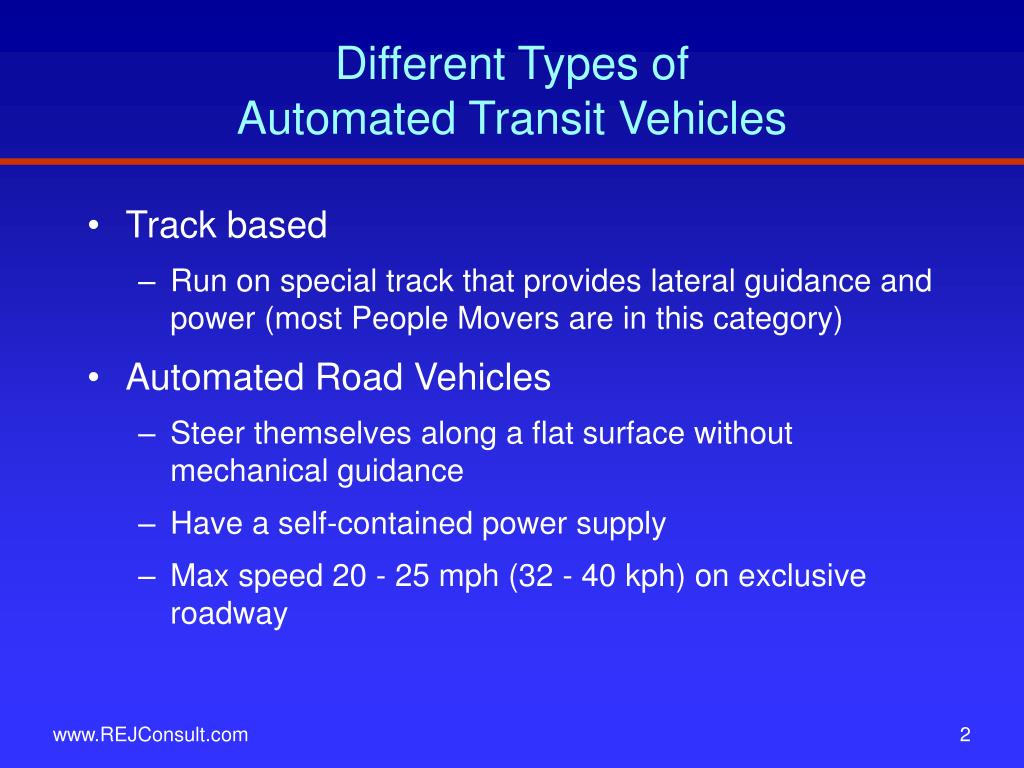 Different Types of
Automated Transit Vehicles

• Track based
– Run on special track that provides lateral guidance and power (most People Movers are in this category)

• Automated Road Vehicles
– Steer themselves along a flat surface without mechanical guidance
– Have a self-contained power supply
– Max speed 20 - 25 mph (32 - 40 kph) on exclusive roadway

www.REJConsult.com

2